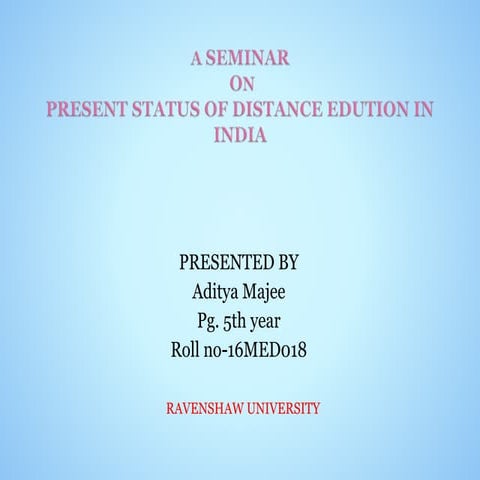 A SEMINAR
ON
PRESENT STATUS OF DISTANCE EDUTION IN INDIA

PRESENTED BY
Aditya Majee
Pg. 5th year
Roll no-16MED018

RAVENSHAW UNIVERSITY